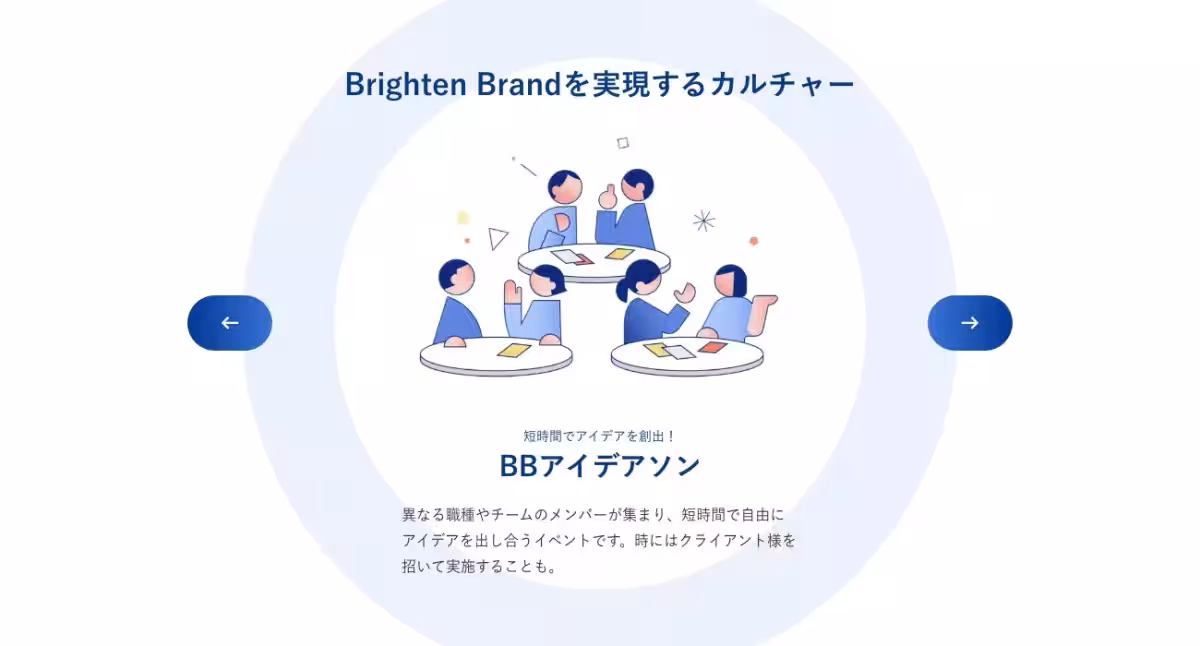 Brighten Brandを実現するカルチャー

←

→

短時間でアイデアを創出！

BBアイデアソン

異なる職種やチームのメンバーが集まり、短時間で自由にアイデアを出し合うイベントです。時にはクライアント様を招いて実施することも。